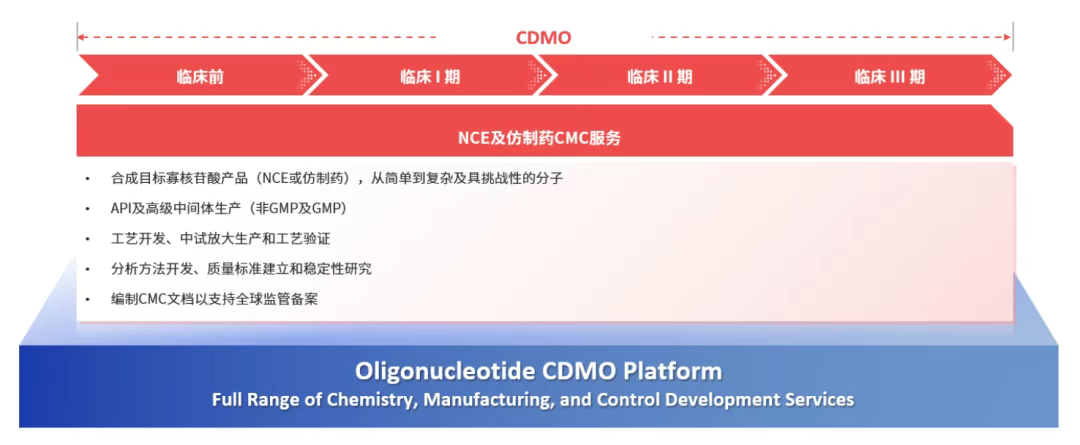 CDMO

临床前

临床 I 期

临床 II 期

临床 III 期

NCE及仿制药CMC服务

• 合成目标寡核苷酸产品（NCE或仿制药），从简单到复杂及具挑战性的分子

• API及高级中间体生产（非GMP及GMP）

• 工艺开发、中试放大生产和工艺验证

• 分析方法开发、质量标准建立和稳定性研究

• 编制CMC文档以支持全球监管备案

Oligonucleotide CDMO Platform

Full Range of Chemistry, Manufacturing, and Control Development Services